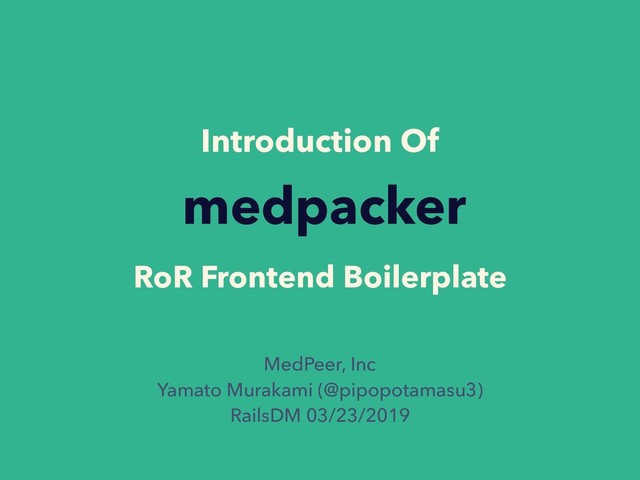 Introduction Of

medpacker

RoR Frontend Boilerplate

MedPeer, Inc
Yamato Murakami (@pipopotamasu3)
RailsDM 03/23/2019